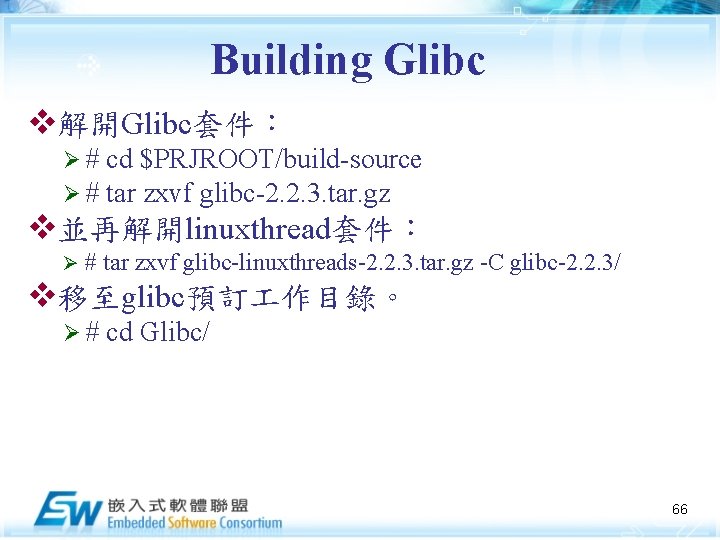 Building Glibc

❖解開Glibc套件：

➢ # cd $PRJROOT/build-source

➢ # tar zxvf glibc-2.2.3.tar.gz

❖並再解開linuxthread套件：

➢ # tar zxvf glibc-linuxthreads-2.2.3.tar.gz -C glibc-2.2.3/

❖移至glibc預訂工作目錄。

➢ # cd Glibc/

ESW 嵌入式軟體聯盟 Embedded Software Consortium

66